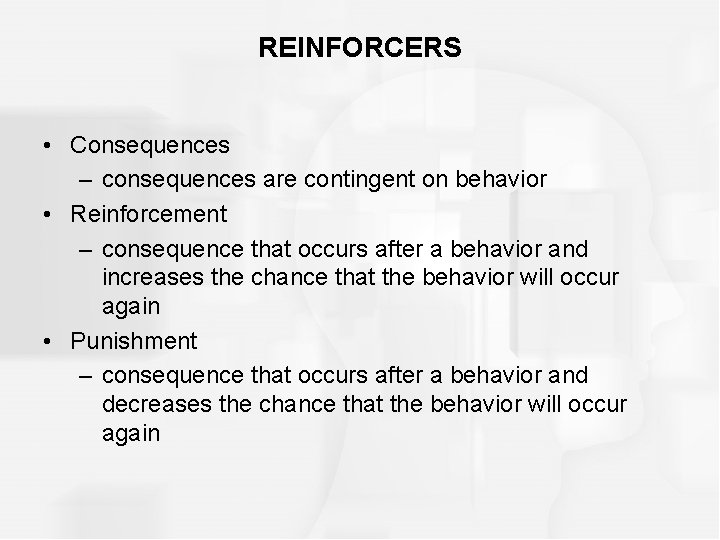 REINFORCERS

• Consequences
– consequences are contingent on behavior
• Reinforcement
– consequence that occurs after a behavior and increases the chance that the behavior will occur again
• Punishment
– consequence that occurs after a behavior and decreases the chance that the behavior will occur again